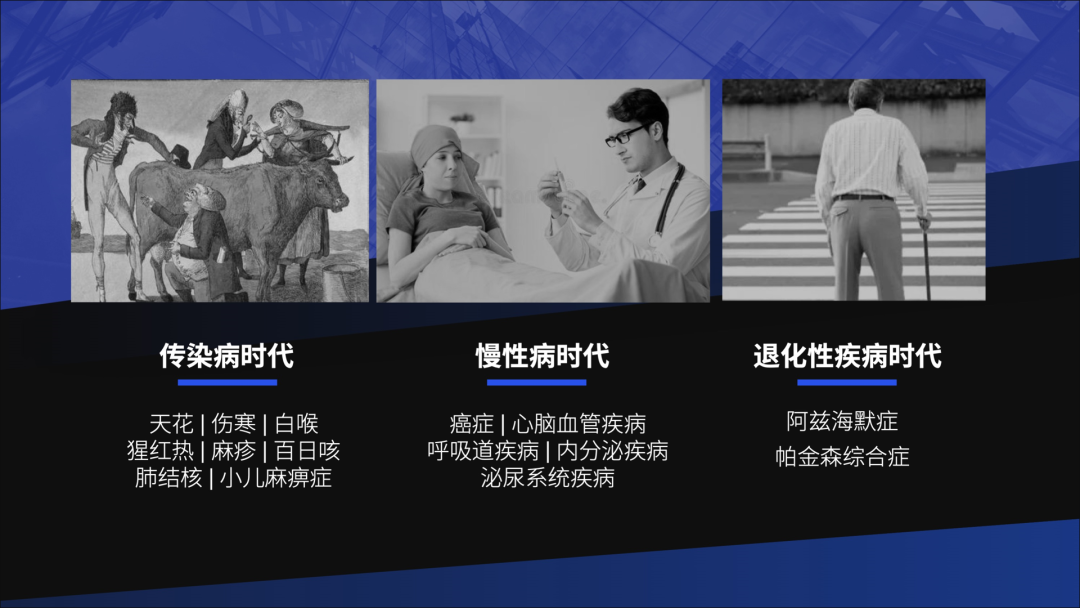 传染病时代

天花 | 伤寒 | 白喉
猩红热 | 麻疹 | 百日咳
肺结核 | 小儿麻痹症

慢性病时代

癌症 | 心脑血管疾病
呼吸道疾病 | 内分泌疾病
泌尿系统疾病

退化性疾病时代

阿兹海默症
帕金森综合症